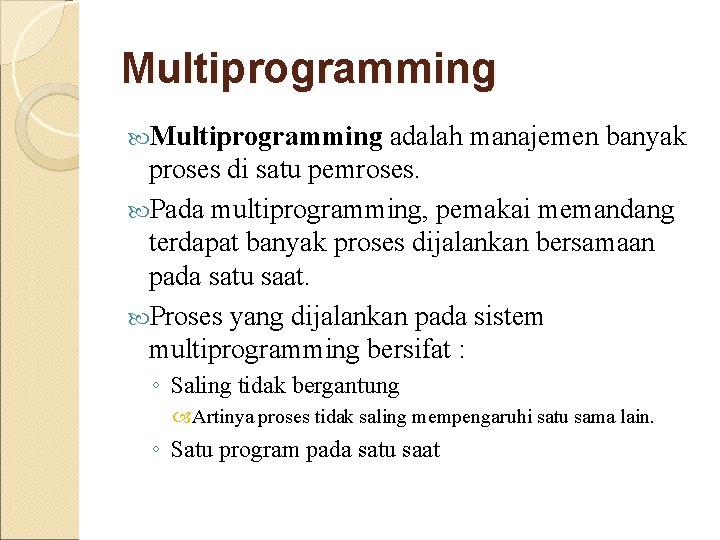 Multiprogramming

Multiprogramming adalah manajemen banyak proses di satu pemroses.

Pada multiprogramming, pemakai memandang terdapat banyak proses dijalankan bersamaan pada satu saat.

Proses yang dijalankan pada sistem multiprogramming bersifat :

◦ Saling tidak bergantung

Artinya proses tidak saling mempengaruhi satu sama lain.

◦ Satu program pada satu saat